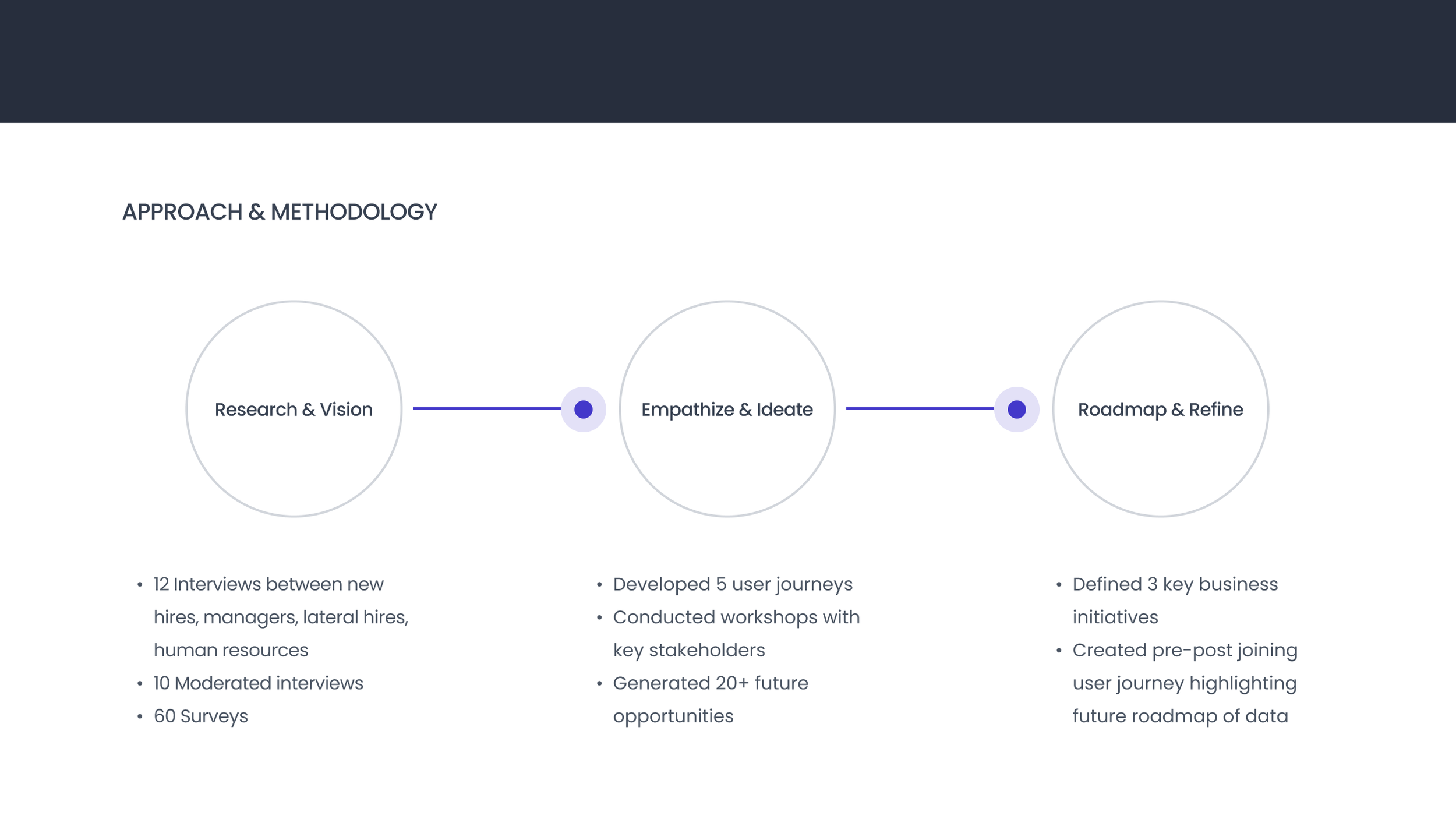 APPROACH & METHODOLOGY

Research & Vision

Empathize & Ideate

Roadmap & Refine

• 12 Interviews between new hires, managers, lateral hires, human resources
• 10 Moderated interviews
• 60 Surveys

• Developed 5 user journeys
• Conducted workshops with key stakeholders
• Generated 20+ future opportunities

• Defined 3 key business initiatives
• Created pre-post joining user journey highlighting future roadmap of data